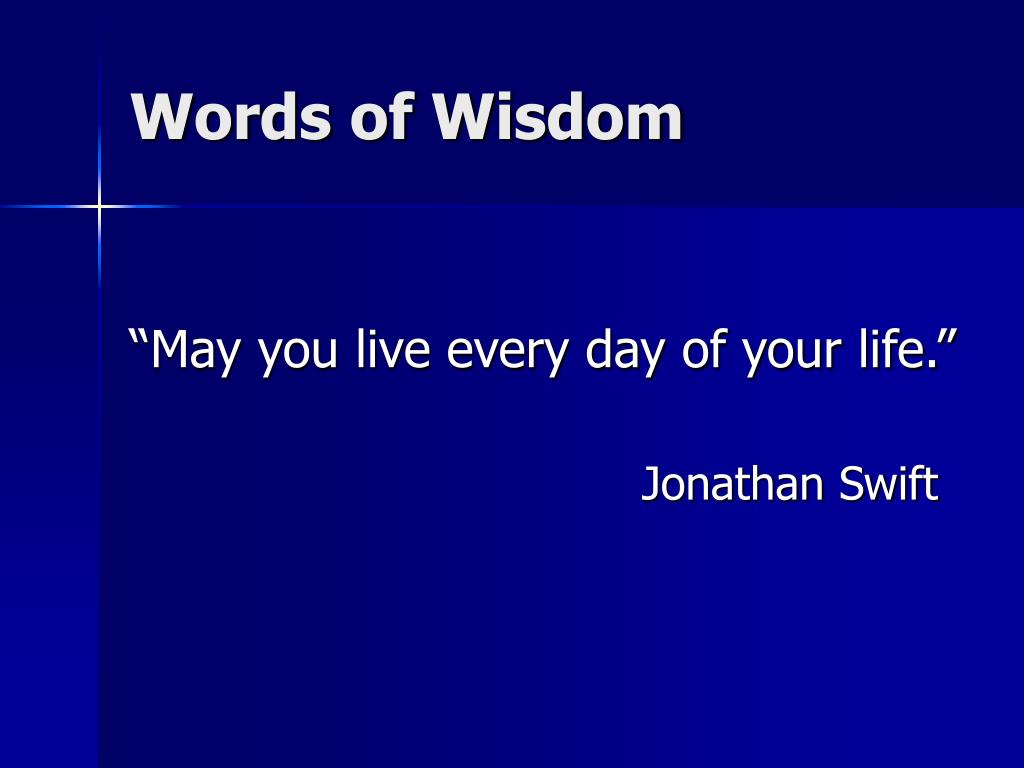 Words of Wisdom

“May you live every day of your life.”

Jonathan Swift